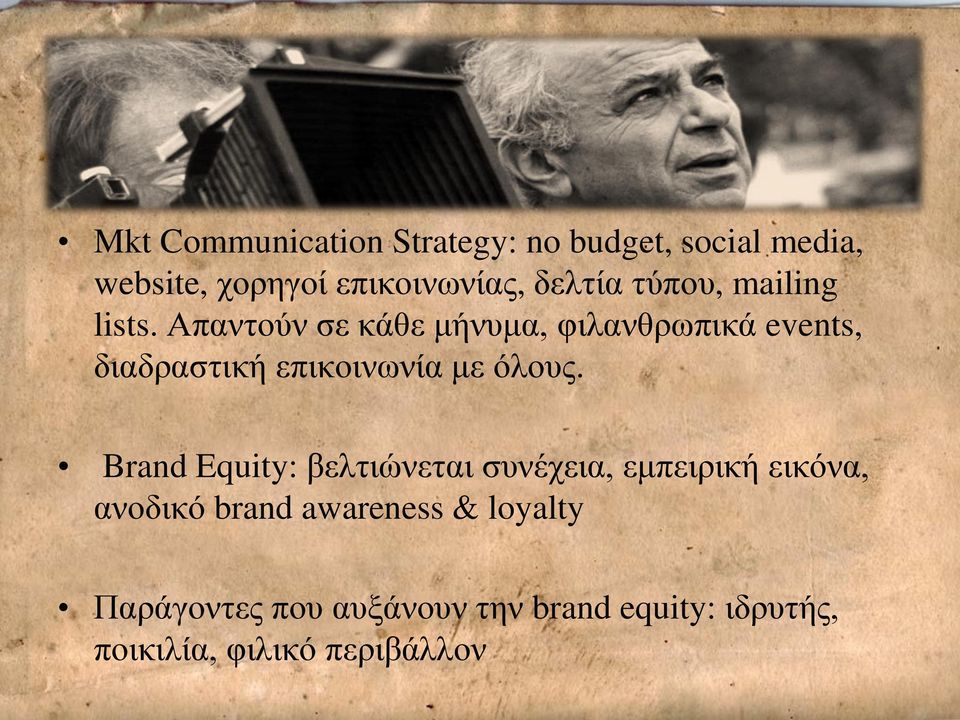 • Mkt Communication Strategy: no budget, social media, website, χορηγοί επικοινωνίας, δελτία τύπου, mailing lists. Απαντούν σε κάθε μήνυμα, φιλανθρωπικά events, διαδραστική επικοινωνία με όλους.

• Brand Equity: βελτιώνεται συνέχεια, εμπειρική εικόνα, ανοδικό brand awareness & loyalty

• Παράγοντες που αυξάνουν την brand equity: ιδρυτής, ποικιλία, φιλικό περιβάλλον